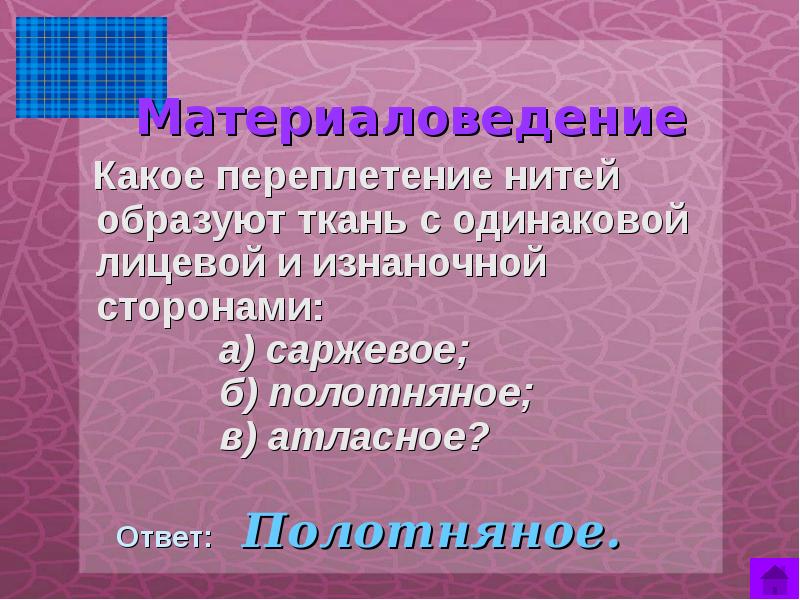 Материаловедение

Какое переплетение нитей образуют ткань с одинаковой лицевой и изнаночной сторонами:

а) саржевое;
б) полотняное;
в) атласное?

Ответ: Полотняное.